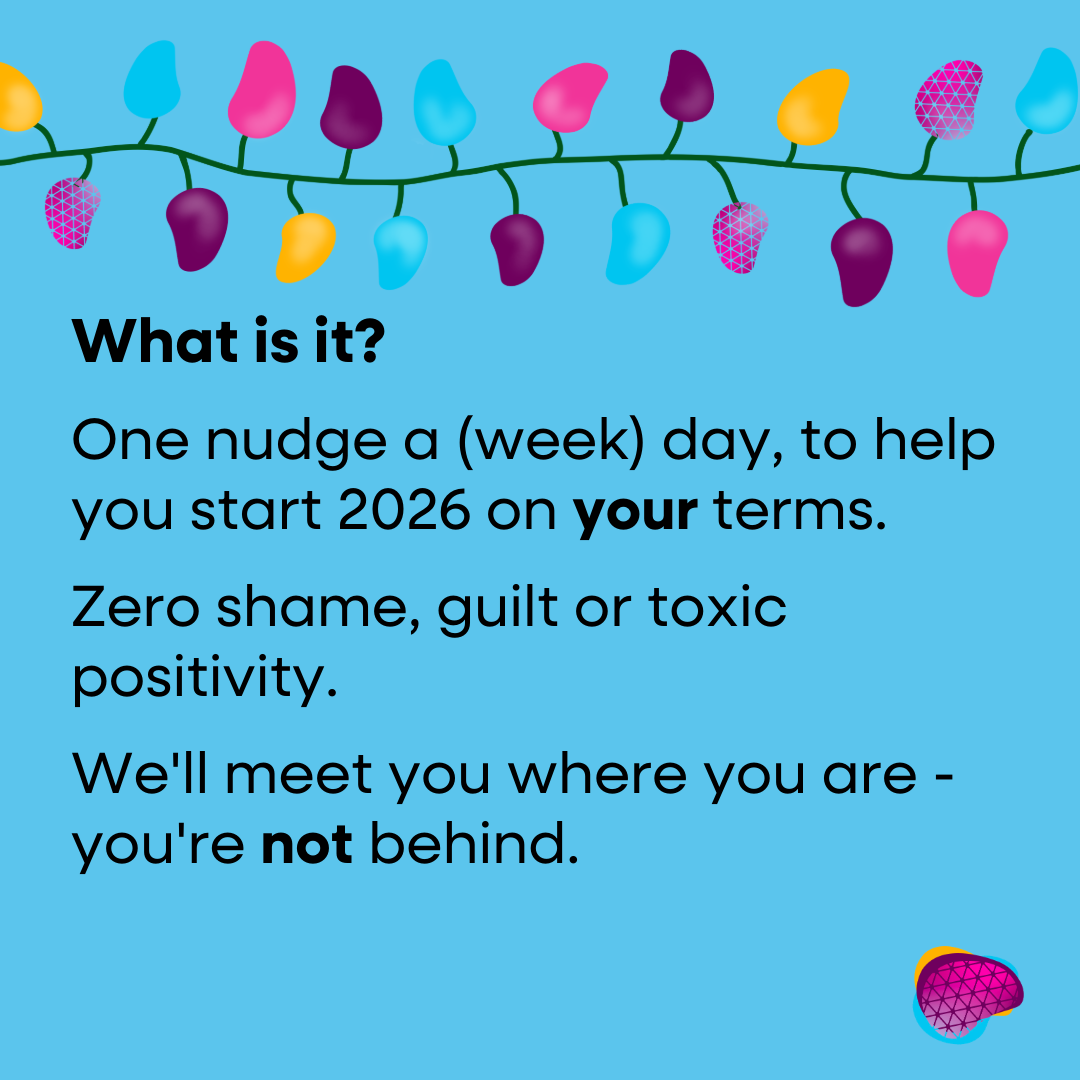 What is it?

One nudge a (week) day, to help you start 2026 on your terms.

Zero shame, guilt or toxic positivity.

We'll meet you where you are - you're not behind.